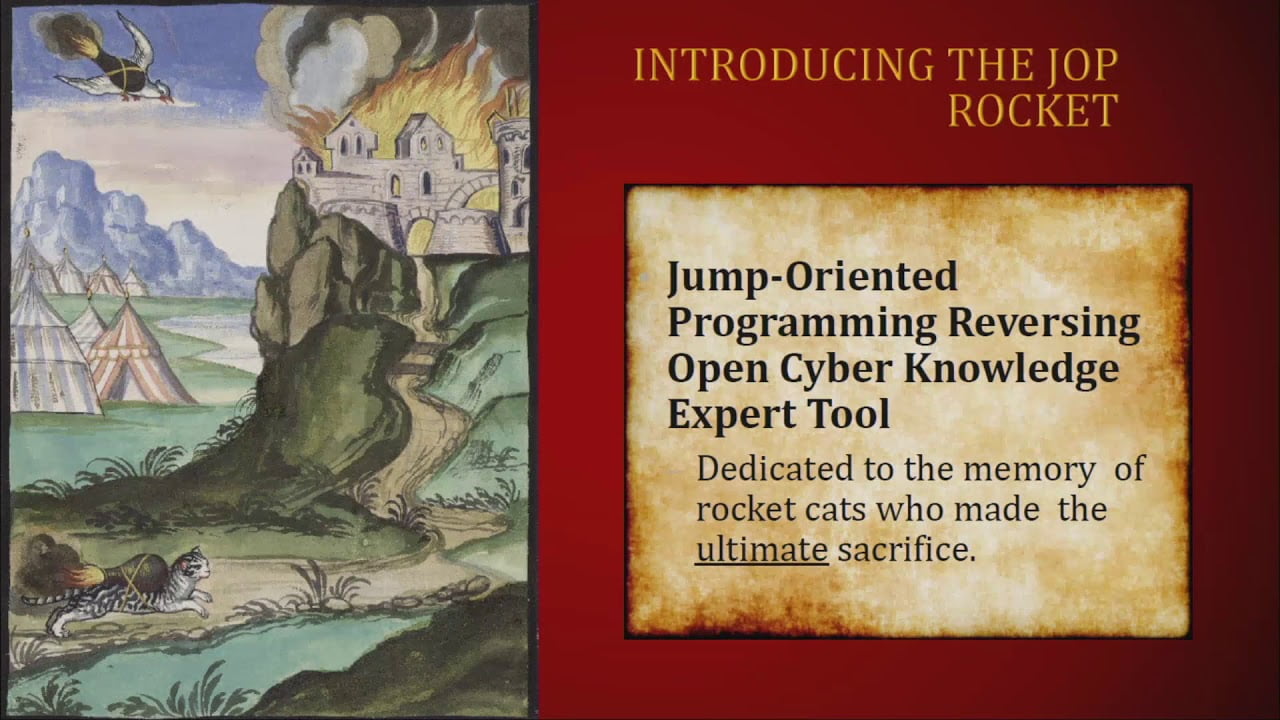 INTRODUCING THE JOP ROCKET

Jump-Oriented Programming Reversing Open Cyber Knowledge Expert Tool

Dedicated to the memory of rocket cats who made the ultimate sacrifice.